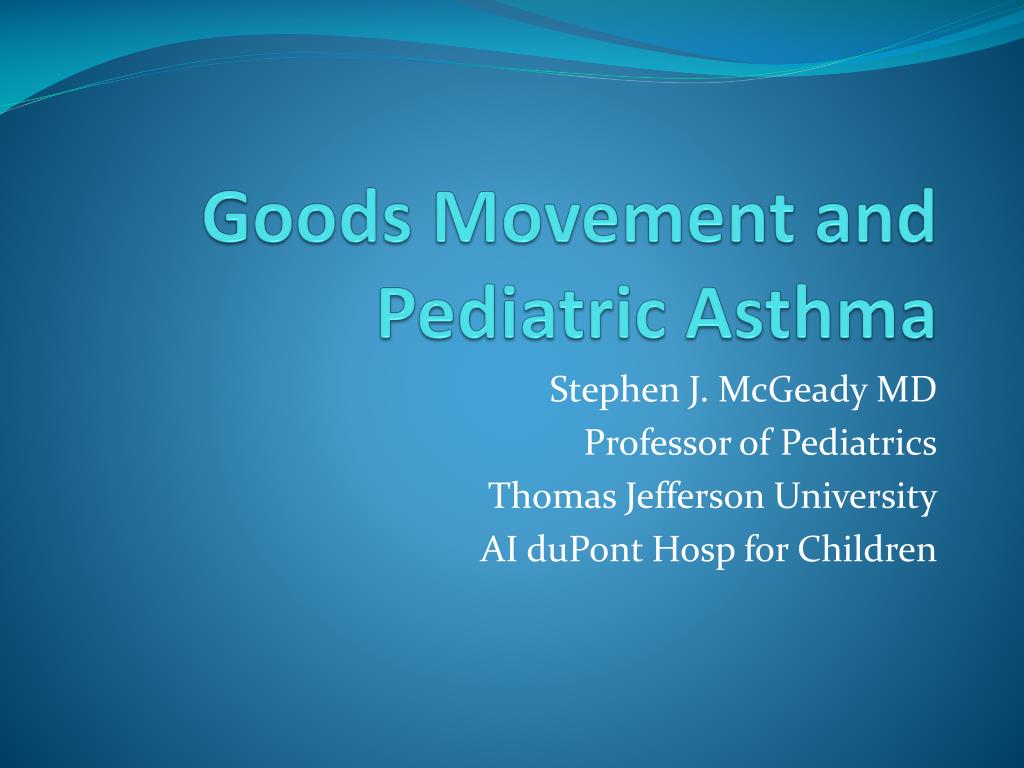 Goods Movement and Pediatric Asthma

Stephen J. McGeady MD
Professor of Pediatrics
Thomas Jefferson University
AI duPont Hosp for Children